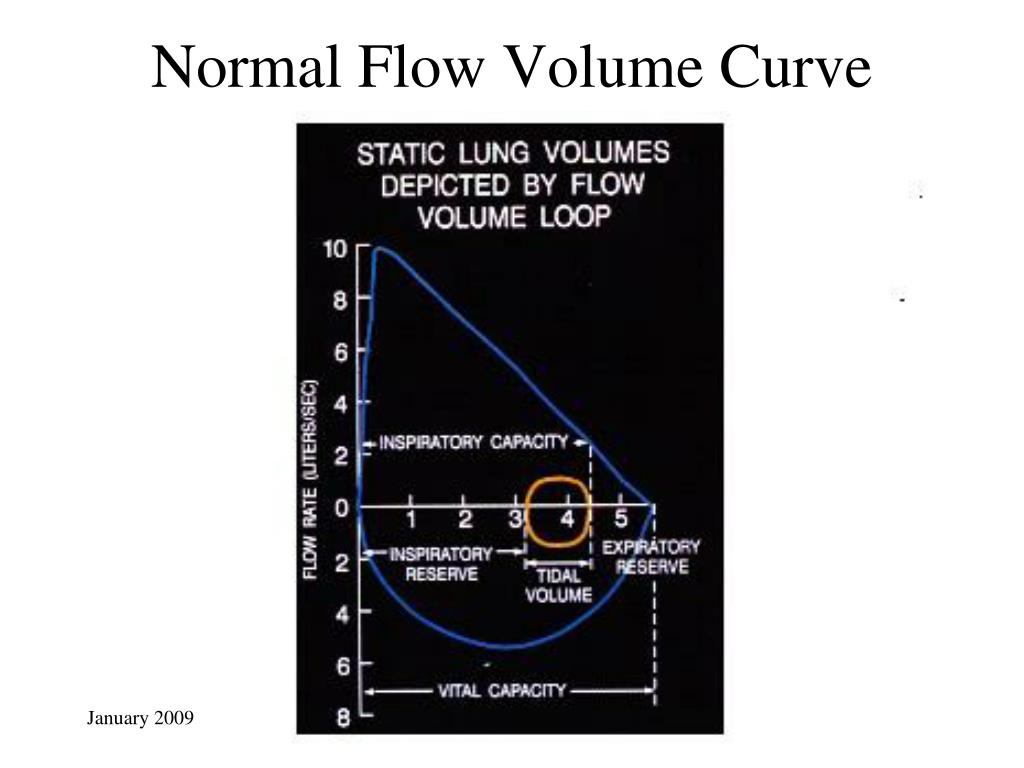 Normal Flow Volume Curve

STATIC LUNG VOLUMES DEPICTED BY FLOW VOLUME LOOP

FLOW RATE (LITERS/SEC)

10
8
6
4
2
0
2
4
6
8

INSPIRATORY CAPACITY

1 2 3 4 5

INSPIRATORY RESERVE

TIDAL VOLUME

EXPIRATORY RESERVE

VITAL CAPACITY

January 2009